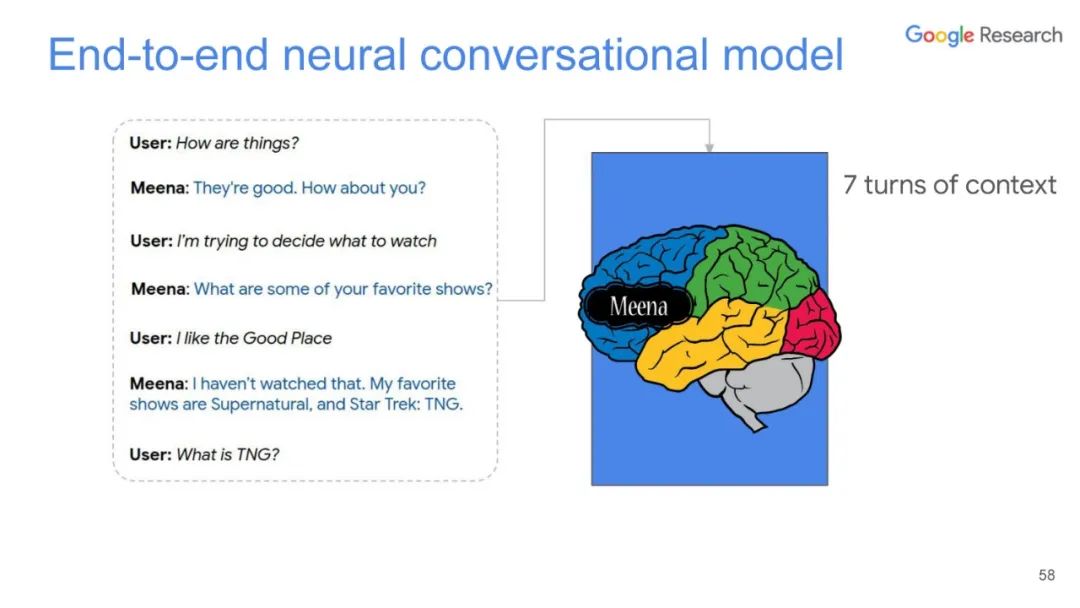 End-to-end neural conversational model

Google Research

User: How are things?

Meena: They're good. How about you?

User: I'm trying to decide what to watch

Meena: What are some of your favorite shows?

User: I like the Good Place

Meena: I haven't watched that. My favorite shows are Supernatural, and Star Trek: TNG.

User: What is TNG?

Meena

7 turns of context

58